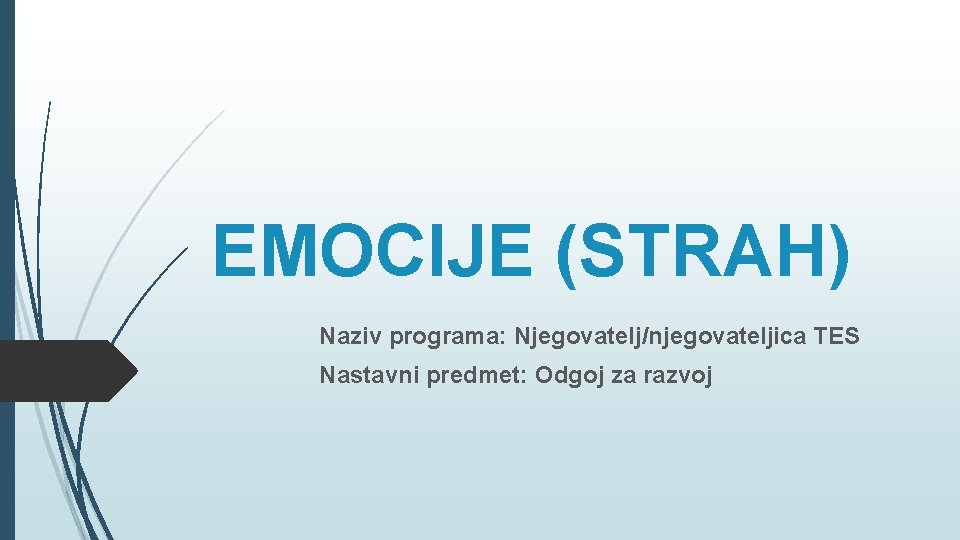 EMOCIJE (STRAH)

Naziv programa: Njegovatelj/njegovateljica TES
Nastavni predmet: Odgoj za razvoj